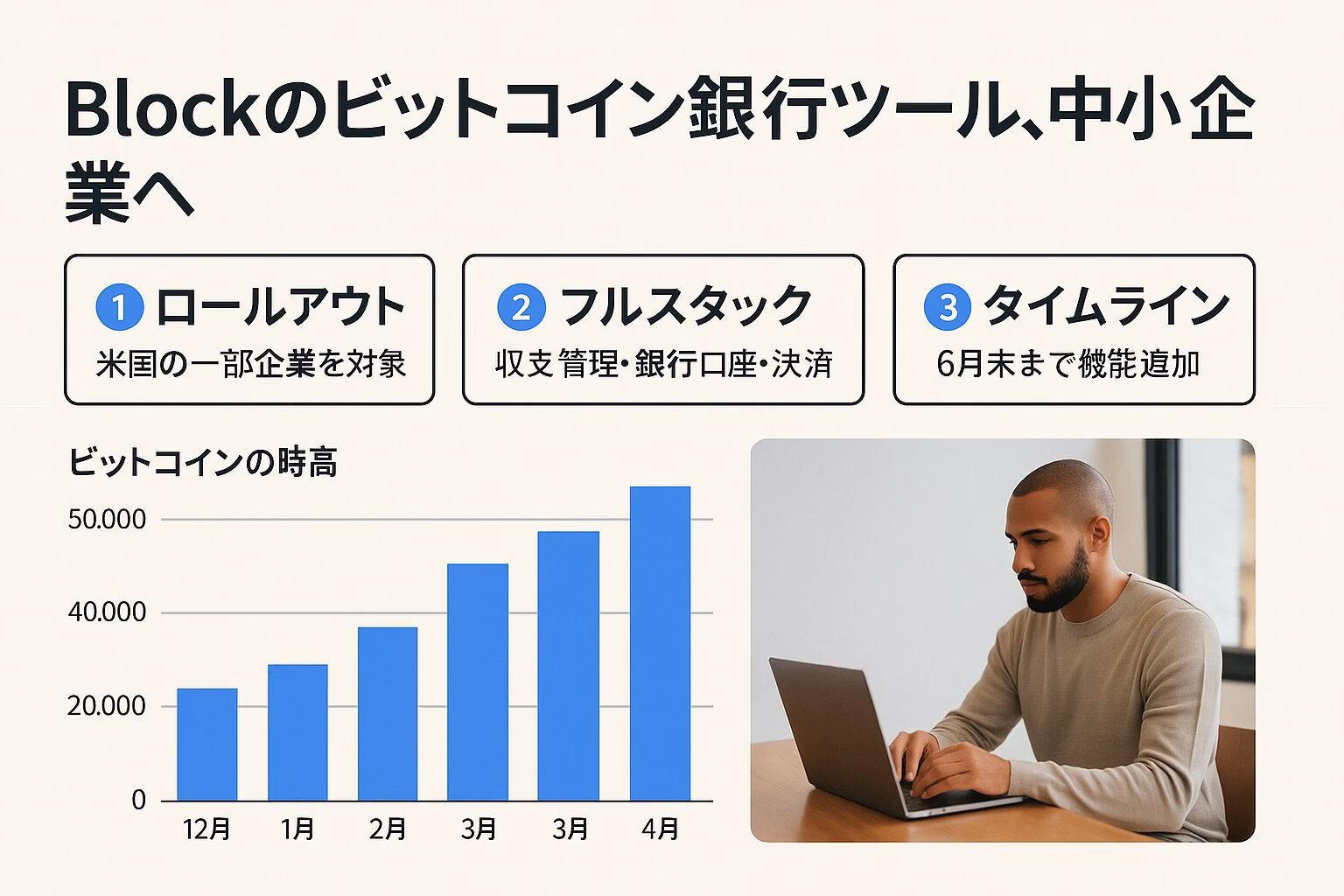 Blockのビットコイン銀行ツール、中小企業へ

1 ロールアウト
米国の一部企業を対象

2 フルスタック
収支管理・銀行口座・決済

3 タイムライン
6月末まで機能追加

ビットコインの時高

50.000
40.000
20.000
0

12月
1月
2月
3月
3月
4月